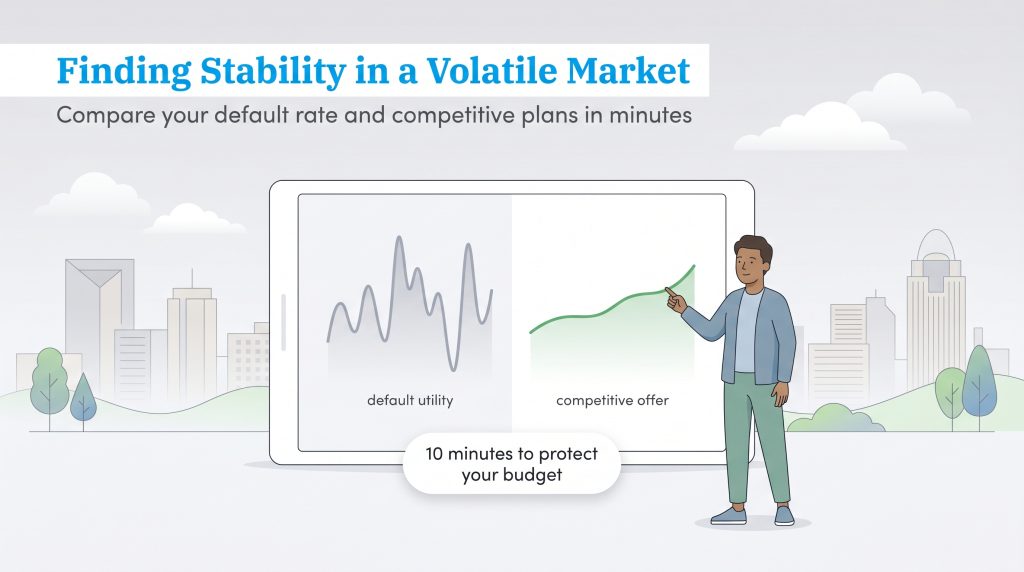 Finding Stability in a Volatile Market

Compare your default rate and competitive plans in minutes

default utility

competitive offer

10 minutes to protect your budget